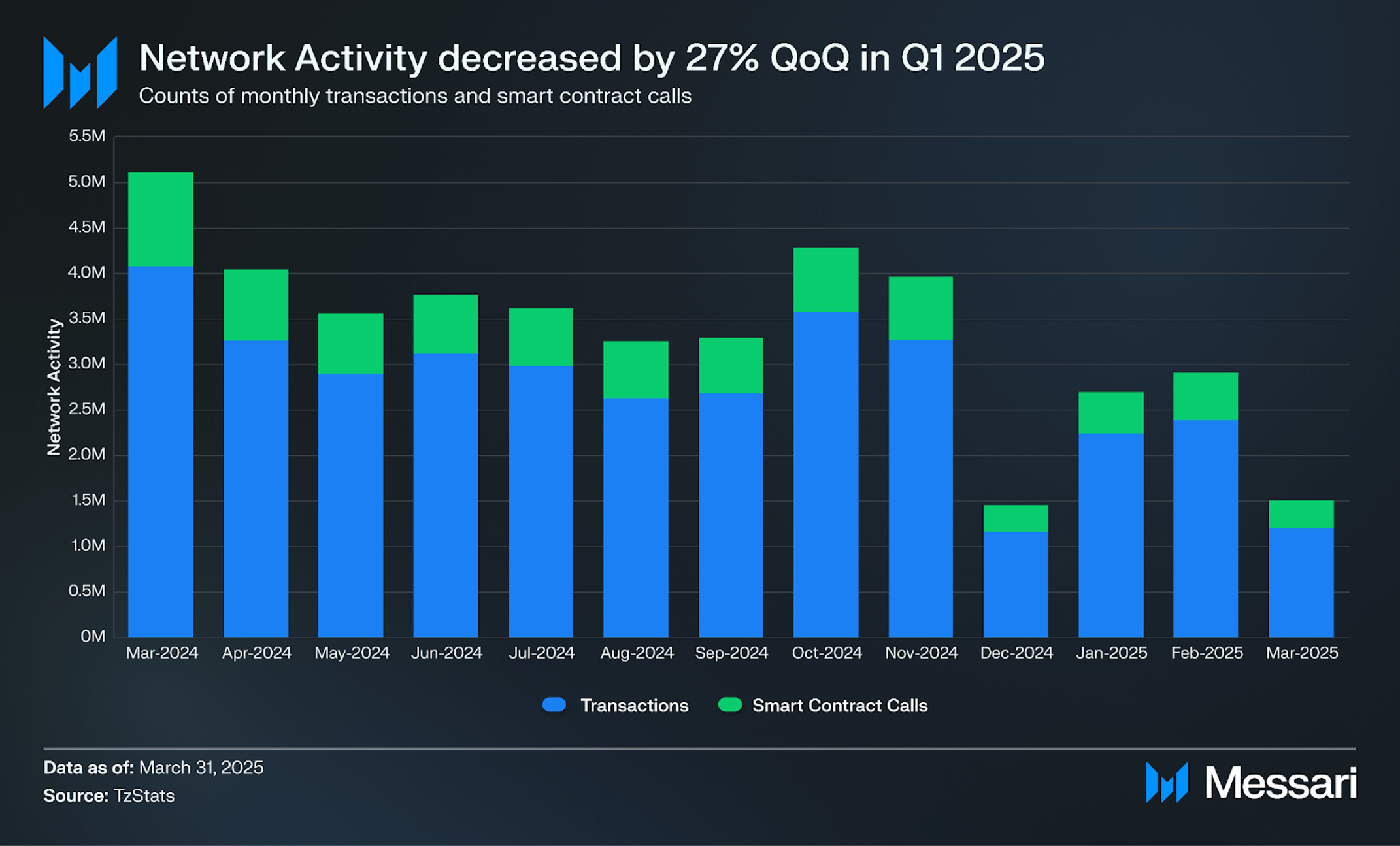 Network Activity decreased by 27% QoQ in Q1 2025
Counts of monthly transactions and smart contract calls

Network Activity

5.5M
5.0M
4.5M
4.0M
3.5M
3.0M
2.5M
2.0M
1.5M
1.0M
0.5M
0M

Mar-2024 Apr-2024 May-2024 Jun-2024 Jul-2024 Aug-2024 Sep-2024 Oct-2024 Nov-2024 Dec-2024 Jan-2025 Feb-2025 Mar-2025

Transactions Smart Contract Calls

Data as of: March 31, 2025
Source: TzStats

Messari